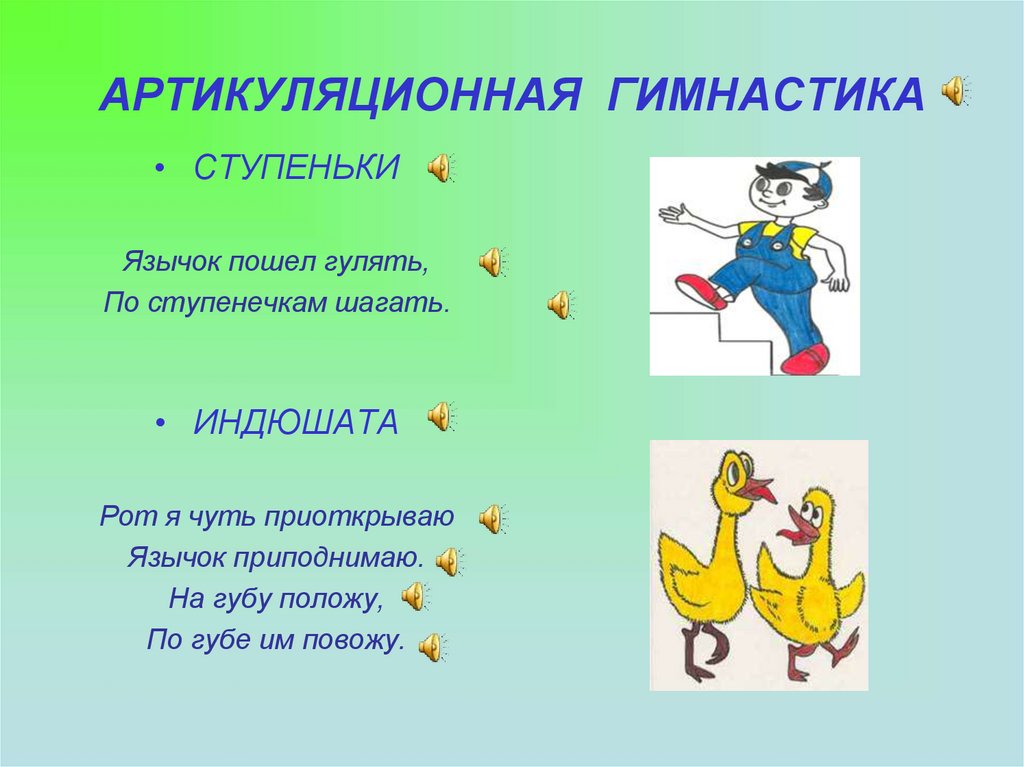 АРТИКУЛЯЦИОННАЯ ГИМНАСТИКА

• СТУПЕНЬКИ

Язычок пошел гулять,
По ступенечкам шагать.

• ИНДЮШАТА

Рот я чуть приоткрываю
Язычок приподнимаю.
На губу положу,
По губе им повожу.